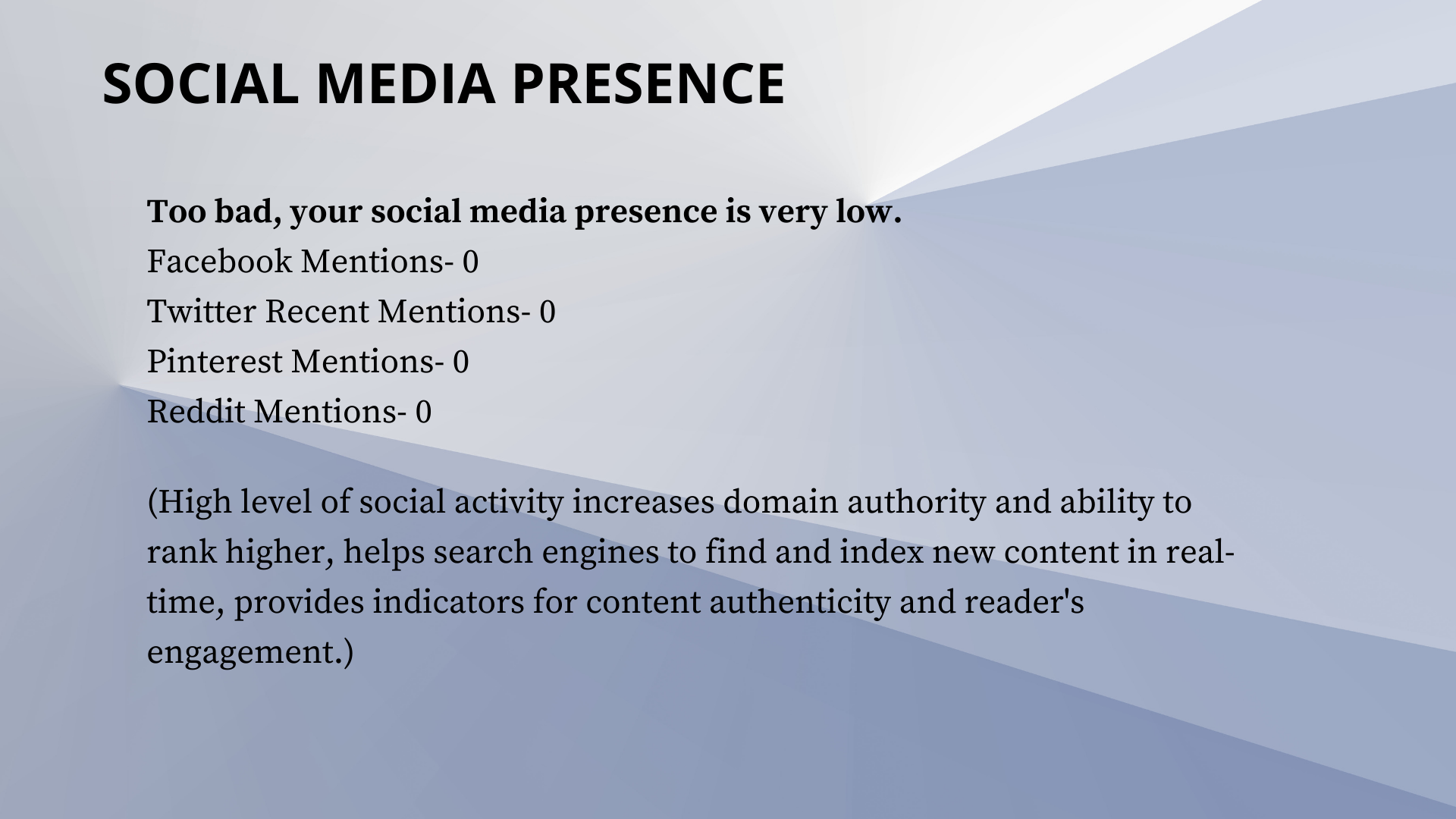 SOCIAL MEDIA PRESENCE

Too bad, your social media presence is very low.
Facebook Mentions- 0
Twitter Recent Mentions- 0
Pinterest Mentions- 0
Reddit Mentions- 0

(High level of social activity increases domain authority and ability to rank higher, helps search engines to find and index new content in real-time, provides indicators for content authenticity and reader's engagement.)